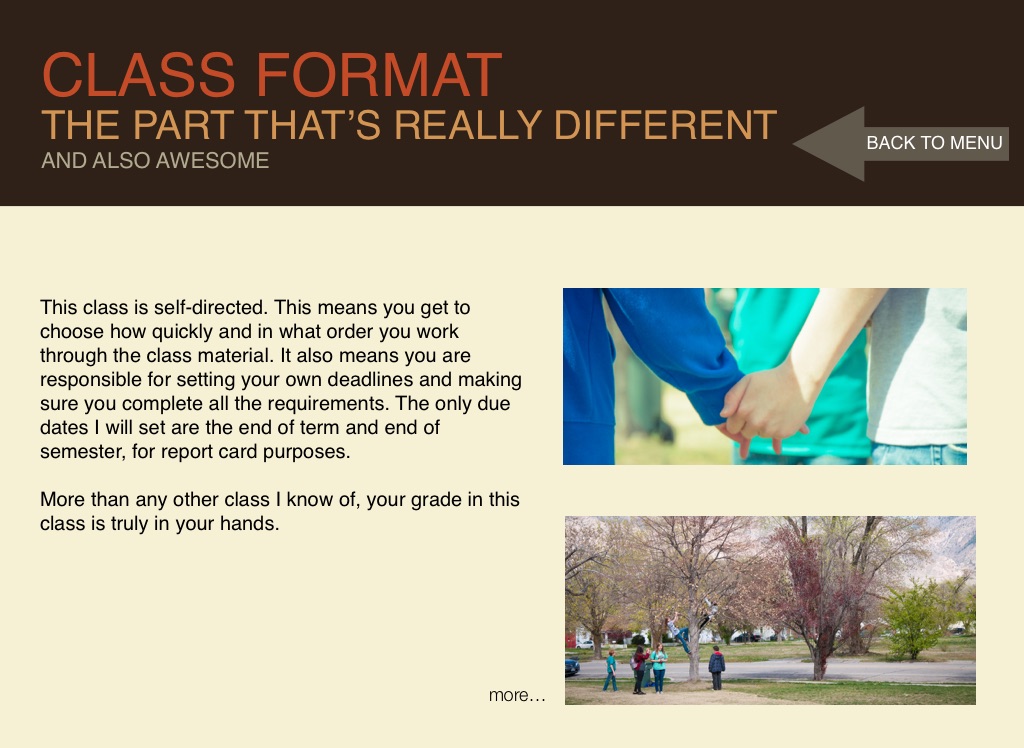 CLASS FORMAT
THE PART THAT'S REALLY DIFFERENT
AND ALSO AWESOME

BACK TO MENU

This class is self-directed. This means you get to choose how quickly and in what order you work through the class material. It also means you are responsible for setting your own deadlines and making sure you complete all the requirements. The only due dates I will set are the end of term and end of semester, for report card purposes.

More than any other class I know of, your grade in this class is truly in your hands.

more…